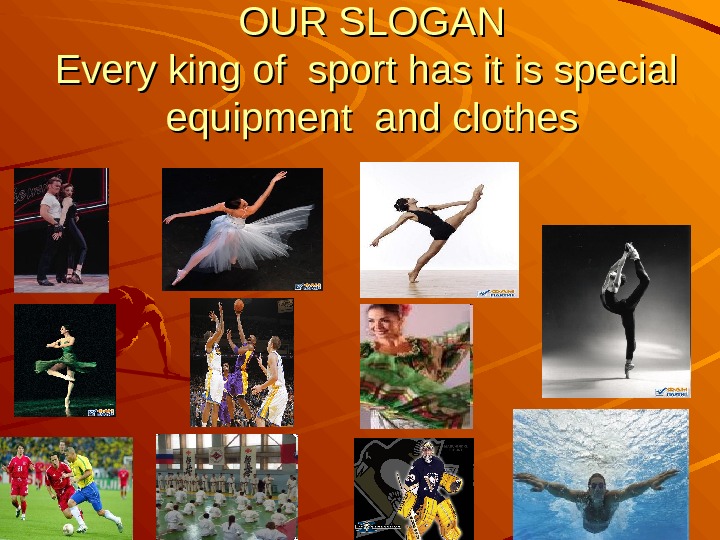 OUR SLOGAN
Every king of sport has it is special equipment and clothes